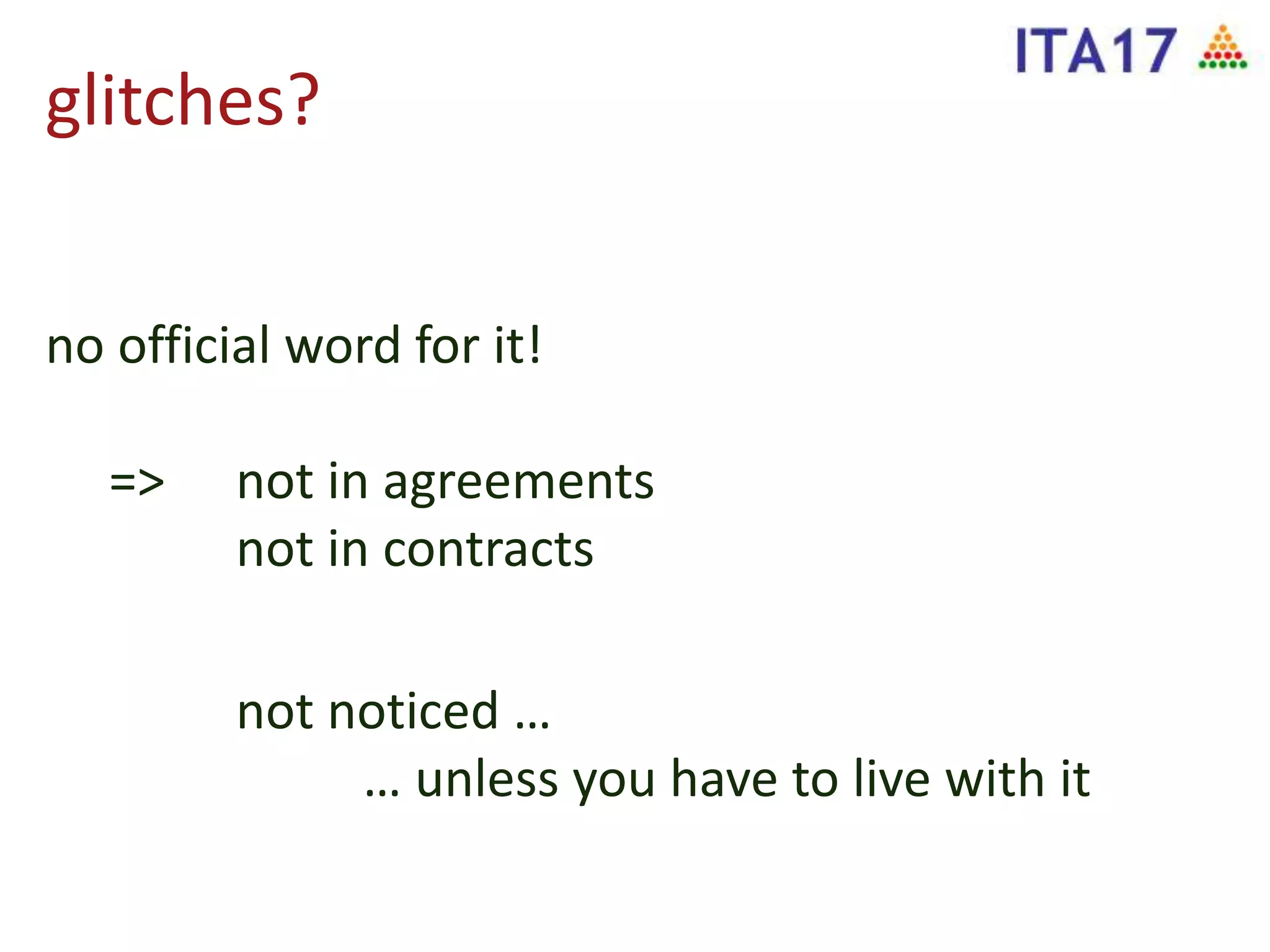 ITA17

glitches?

no official word for it!

=> not in agreements
not in contracts

not noticed …
… unless you have to live with it